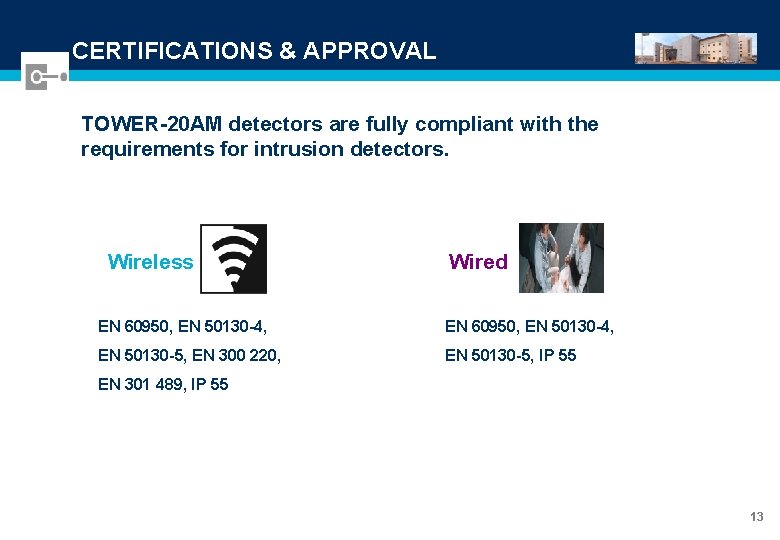 CERTIFICATIONS & APPROVAL

TOWER-20AM detectors are fully compliant with the requirements for intrusion detectors.

Wireless

EN 60950, EN 50130-4,
EN 50130-5, EN 300 220,
EN 301 489, IP 55

Wired

EN 60950, EN 50130-4,
EN 50130-5, IP 55

13